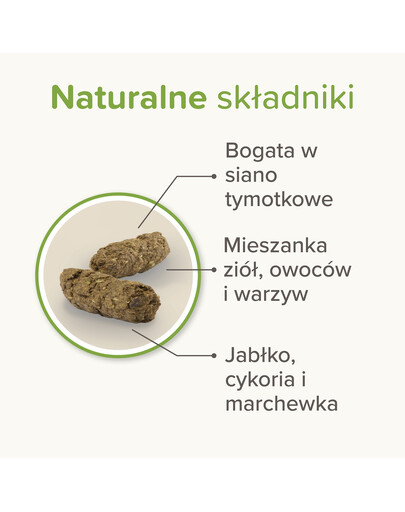 Naturalne składniki

Bogata w siano tymotkowe

Mieszanka ziół, owoców i warzyw

Jabłko, cykoria i marchewka